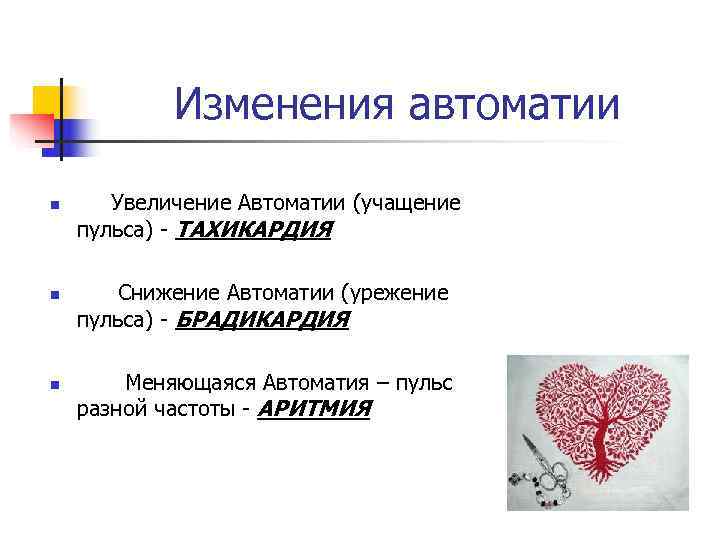 Изменения автоматии

Увеличение Автоматии (учащение пульса) - ТАХИКАРДИЯ

Снижение Автоматии (урежение пульса) - БРАДИКАРДИЯ

Меняющаяся Автоматия – пульс разной частоты - АРИТМИЯ